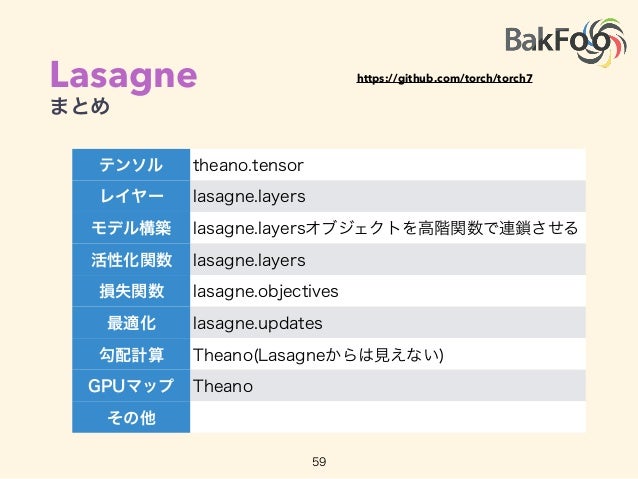 BakFoo

Lasagne
まとめ

https://github.com/torch/torch7

| テンソル | theano.tensor |
|---|---|
| レイヤー | lasagne.layers |
| モデル構築 | lasagne.layersオブジェクトを高階関数で連鎖させる |
| 活性化関数 | lasagne.layers |
| 損失関数 | lasagne.objectives |
| 最適化 | lasagne.updates |
| 勾配計算 | Theano(Lasagneからは見えない) |
| GPUマップ | Theano |
| その他 | |

59